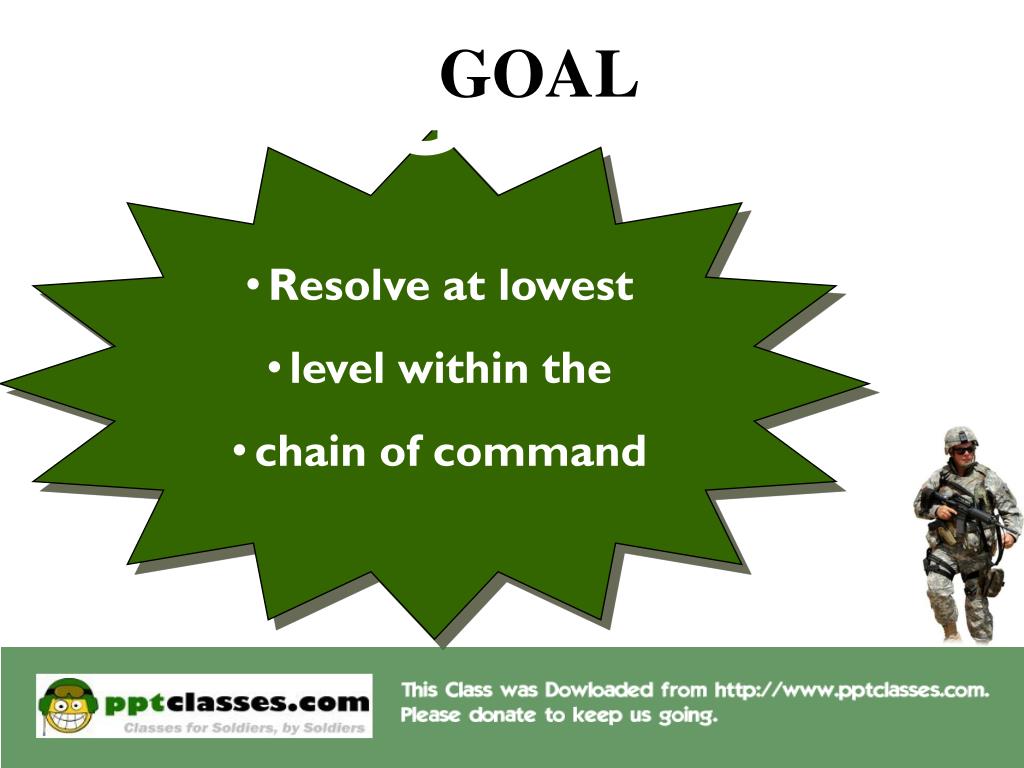 GOAL

• Resolve at lowest
• level within the
• chain of command

pptclasses.com
Classes for Soldiers, by Soldiers

This Class was Dowloaded from http://www.pptclasses.com.
Please donate to keep us going.